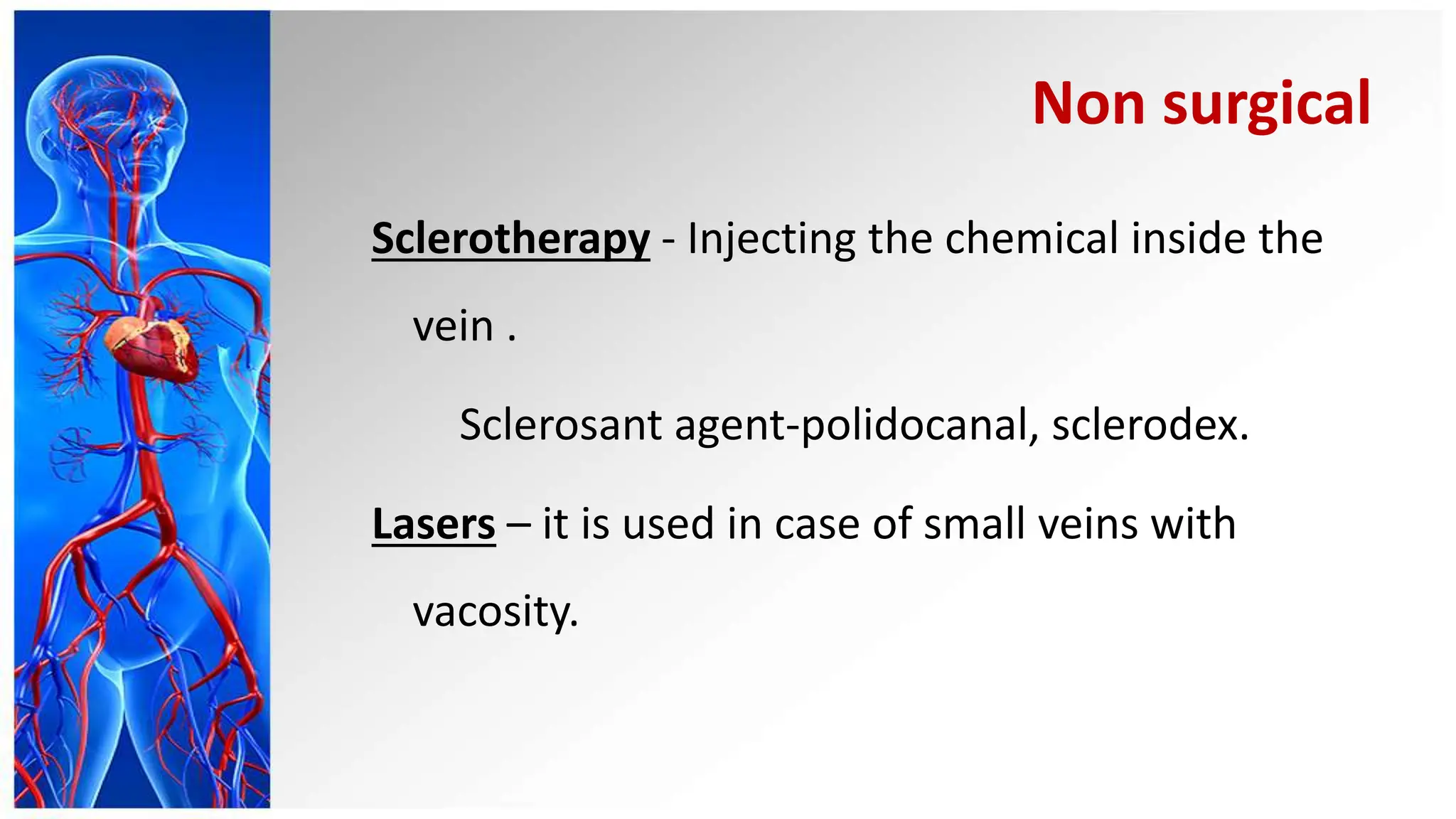 Non surgical

Sclerotherapy - Injecting the chemical inside the vein .

Sclerosant agent-polidocanal, sclerodex.

Lasers – it is used in case of small veins with vacosity.